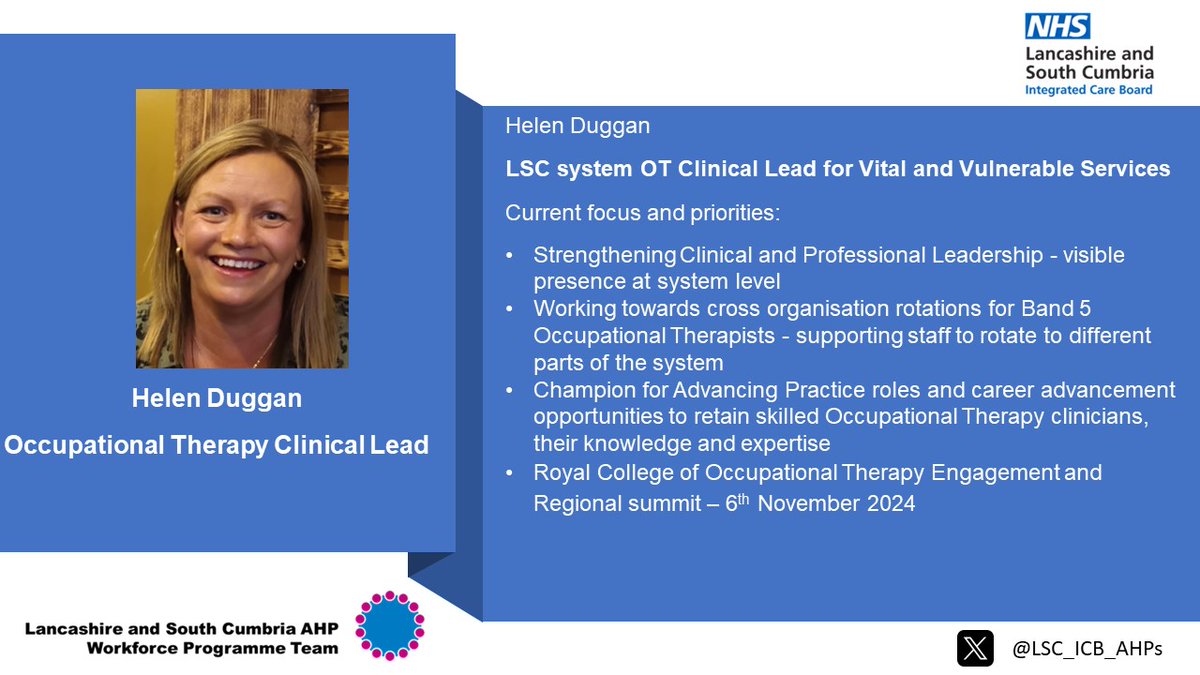 NHS
Lancashire and South Cumbria
Integrated Care Board

Helen Duggan

Occupational Therapy Clinical Lead

Helen Duggan

LSC system OT Clinical Lead for Vital and Vulnerable Services

Current focus and priorities:

• Strengthening Clinical and Professional Leadership - visible presence at system level
• Working towards cross organisation rotations for Band 5 Occupational Therapists - supporting staff to rotate to different parts of the system
• Champion for Advancing Practice roles and career advancement opportunities to retain skilled Occupational Therapy clinicians, their knowledge and expertise
• Royal College of Occupational Therapy Engagement and Regional summit – 6$^{th}$ November 2024

Lancashire and South Cumbria AHP Workforce Programme Team

@LSC_ICB_AHPs